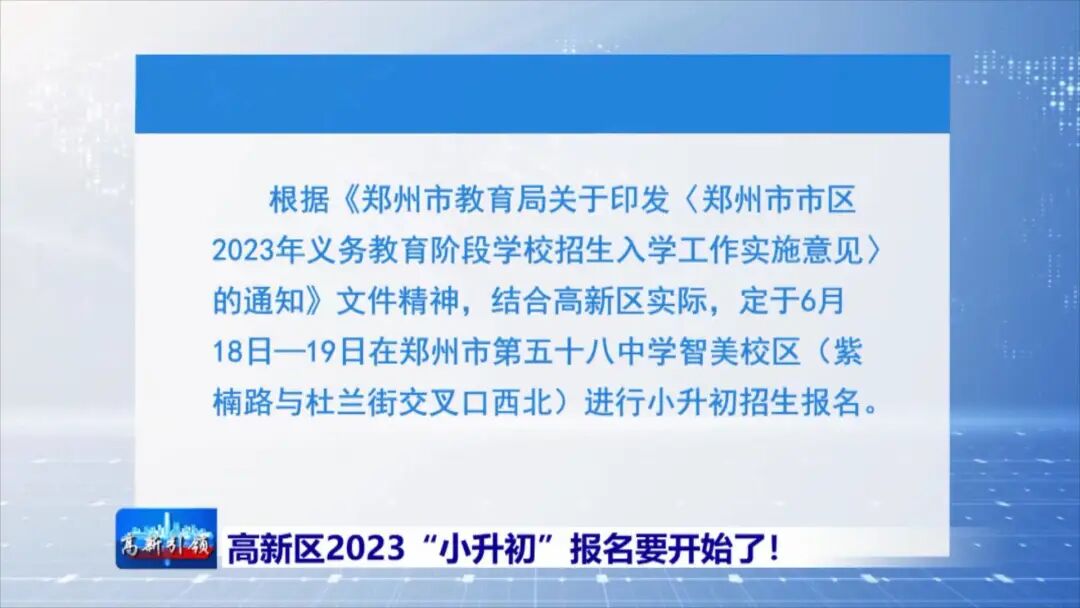 根据《郑州市教育局关于印发〈郑州市市区2023年义务教育阶段学校招生入学工作实施意见〉的通知》文件精神，结合高新区实际，定于6月18日—19日在郑州市第五十八中学智美校区（紫楠路与杜兰街交叉口西北）进行小升初招生报名。

高新引领

高新区2023“小升初”报名要开始了！